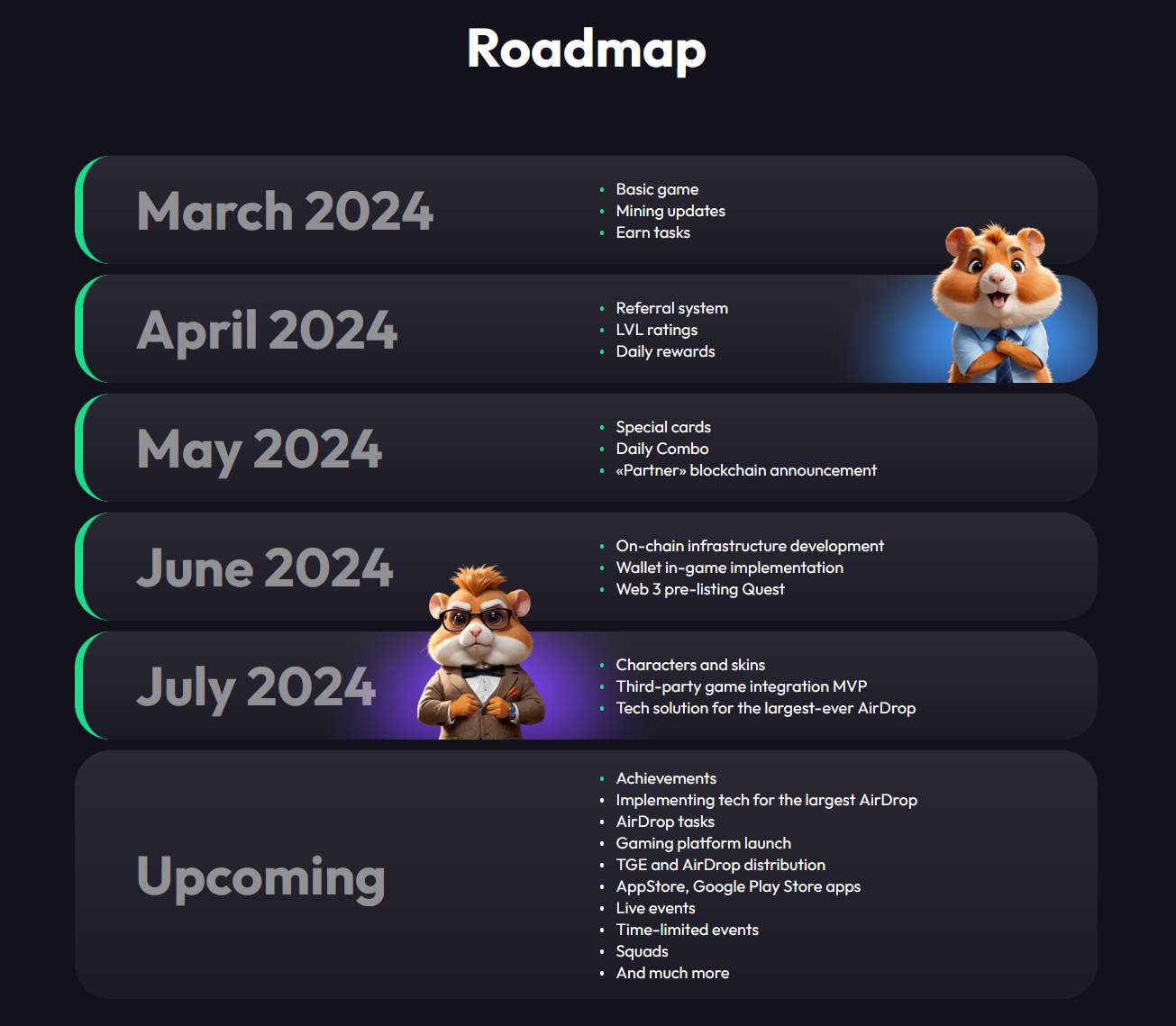 Roadmap

March 2024

- Basic game
- Mining updates
- Earn tasks

April 2024

- Referral system
- LVL ratings
- Daily rewards

May 2024

- Special cards
- Daily Combo
- «Partner» blockchain announcement

June 2024

- On-chain infrastructure development
- Wallet in-game implementation
- Web 3 pre-listing Quest

July 2024

- Characters and skins
- Third-party game integration MVP
- Tech solution for the largest-ever AirDrop

Upcoming

- Achievements
- Implementing tech for the largest AirDrop
- AirDrop tasks
- Gaming platform launch
- TGE and AirDrop distribution
- AppStore, Google Play Store apps
- Live events
- Time-limited events
- Squads
- And much more